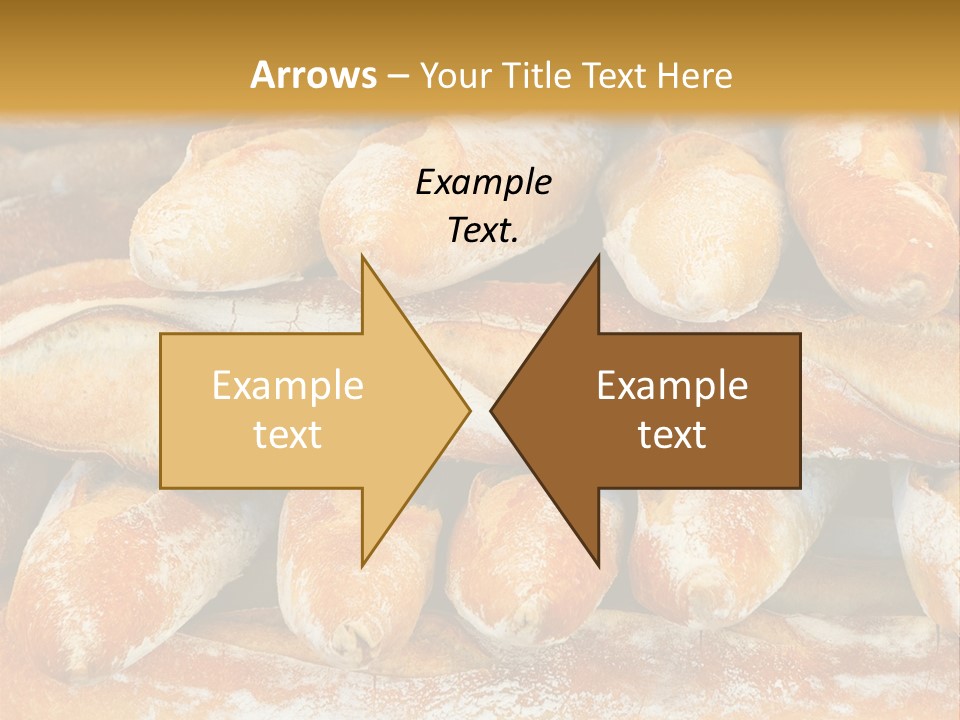 Arrows – Your Title Text Here

Example Text.

Example text

Example text